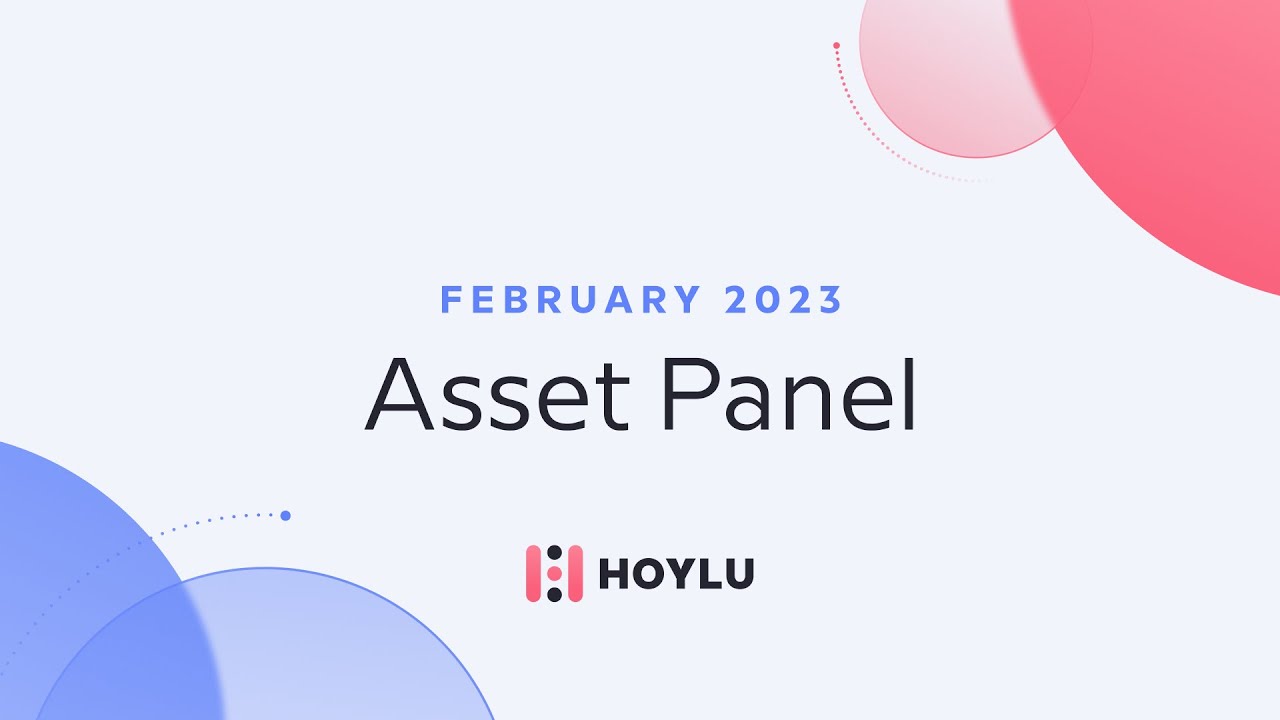 FEBRUARY 2023

Asset Panel

HOYLU